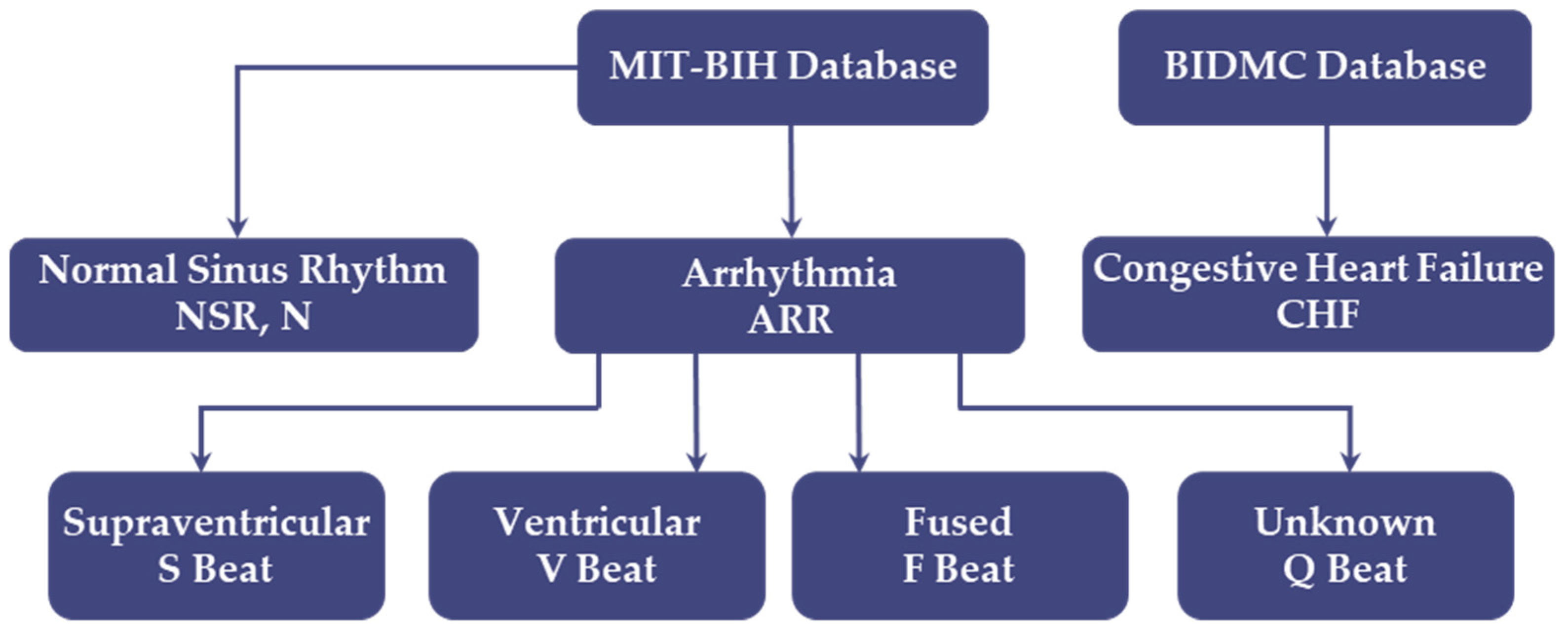 MIT-BIH Database

BIDMC Database

Normal Sinus Rhythm
NSR, N

Arrhythmia
ARR

Congestive Heart Failure
CHF

Supraventricular
S Beat

Ventricular
V Beat

Fused
F Beat

Unknown
Q Beat